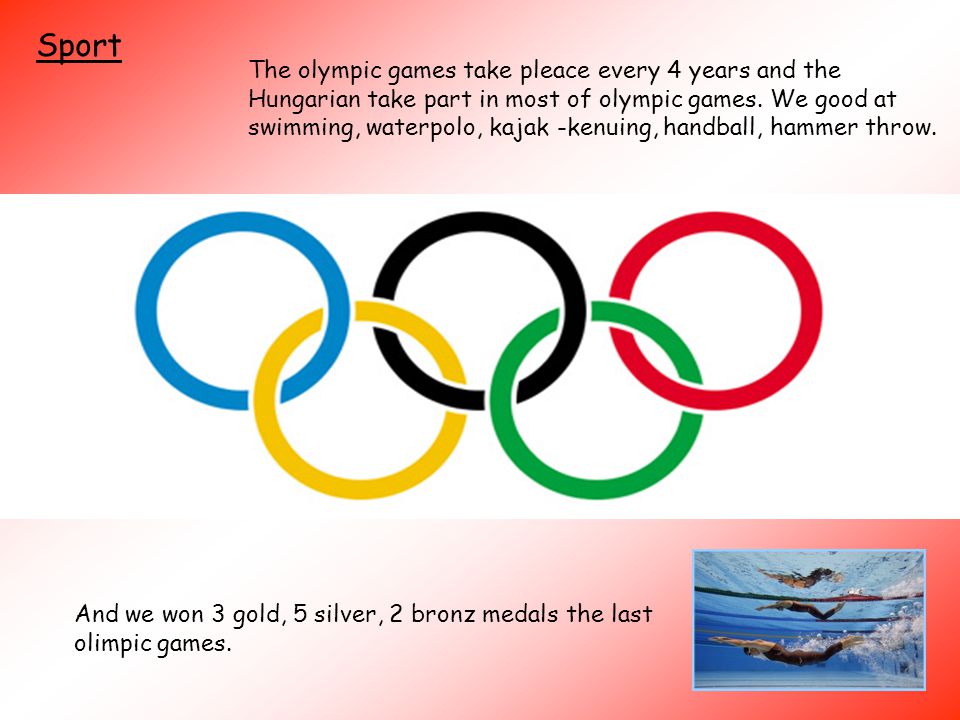 Sport

The olympic games take pleace every 4 years and the Hungarian take part in most of olympic games. We good at swimming, waterpolo, kajak -kenuing, handball, hammer throw.

And we won 3 gold, 5 silver, 2 bronz medals the last olimpic games.